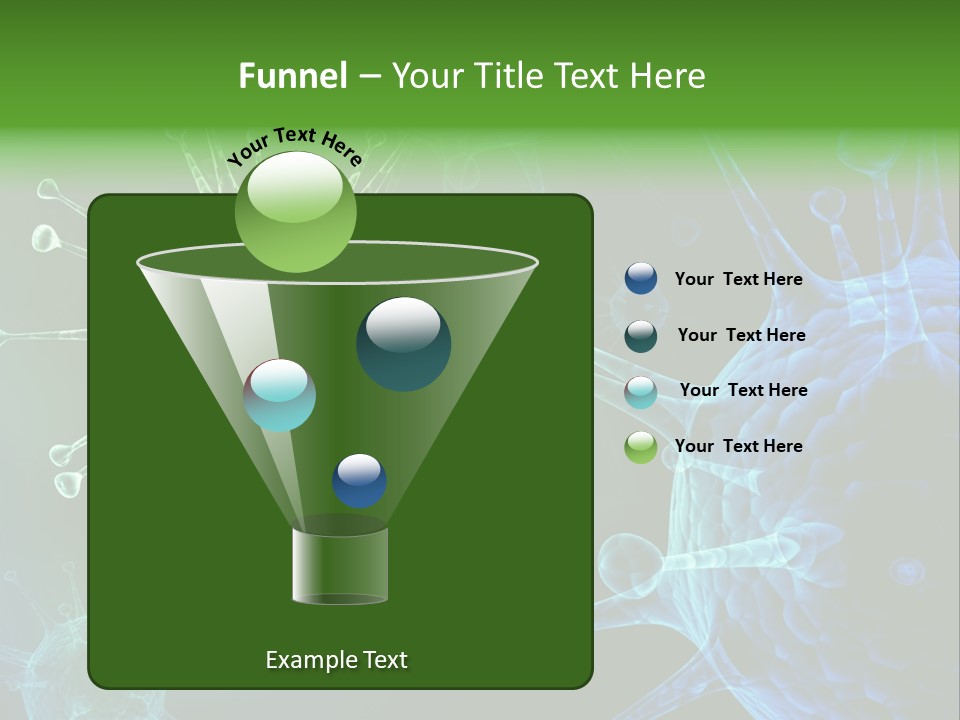 Funnel – Your Title Text Here

Your Text Here

Your  Text Here

Your  Text Here

Your  Text Here

Your  Text Here

Example Text